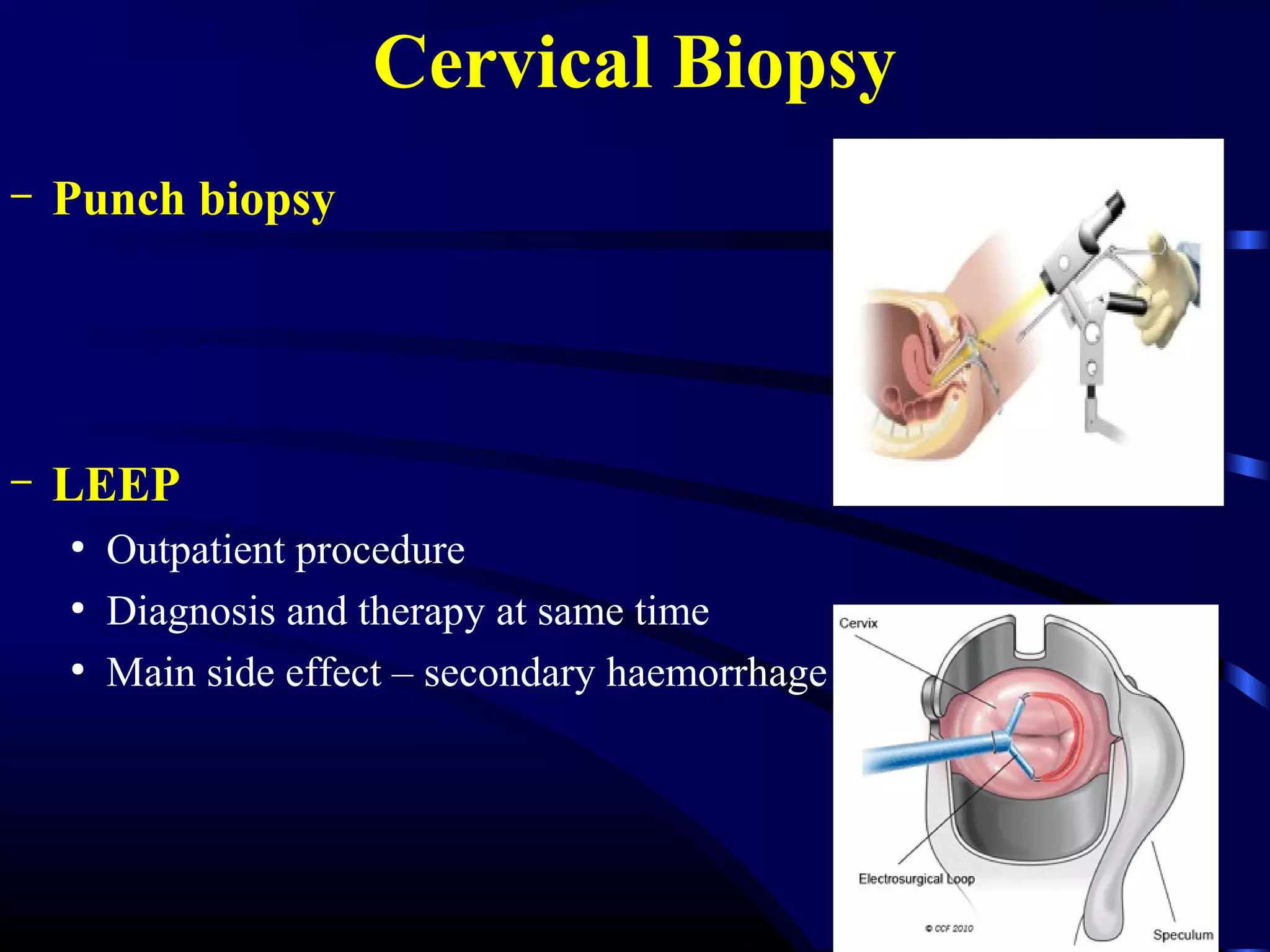 Cervical Biopsy

– Punch biopsy

– LEEP

• Outpatient procedure

• Diagnosis and therapy at same time

• Main side effect – secondary haemorrhage

Cervix

Electrosurgical Loop

© CCF 2010

Speculum